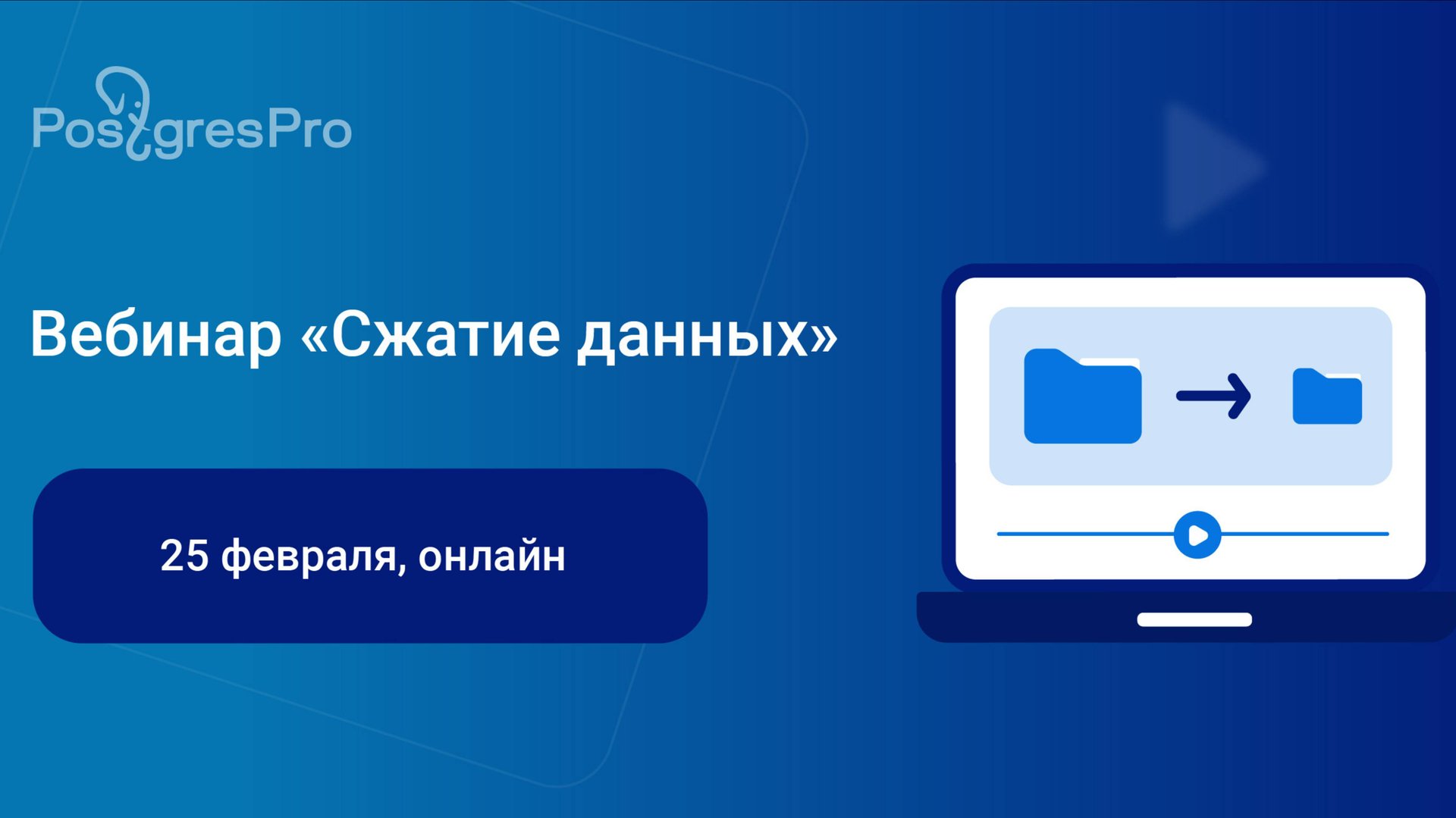 PostgresPro

Вебинар «Сжатие данных»

25 февраля, онлайн